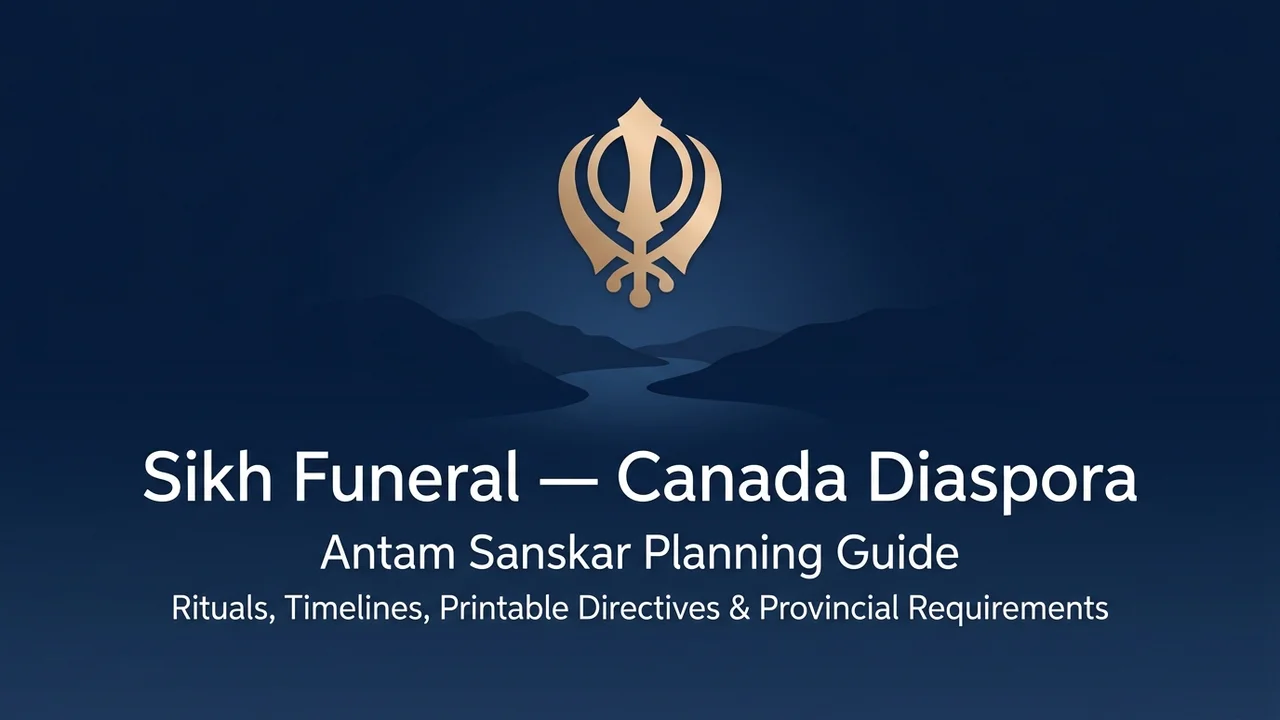 Sikh Funeral — Canada Diaspora

Antam Sanskar Planning Guide

Rituals, Timelines, Printable Directives & Provincial Requirements